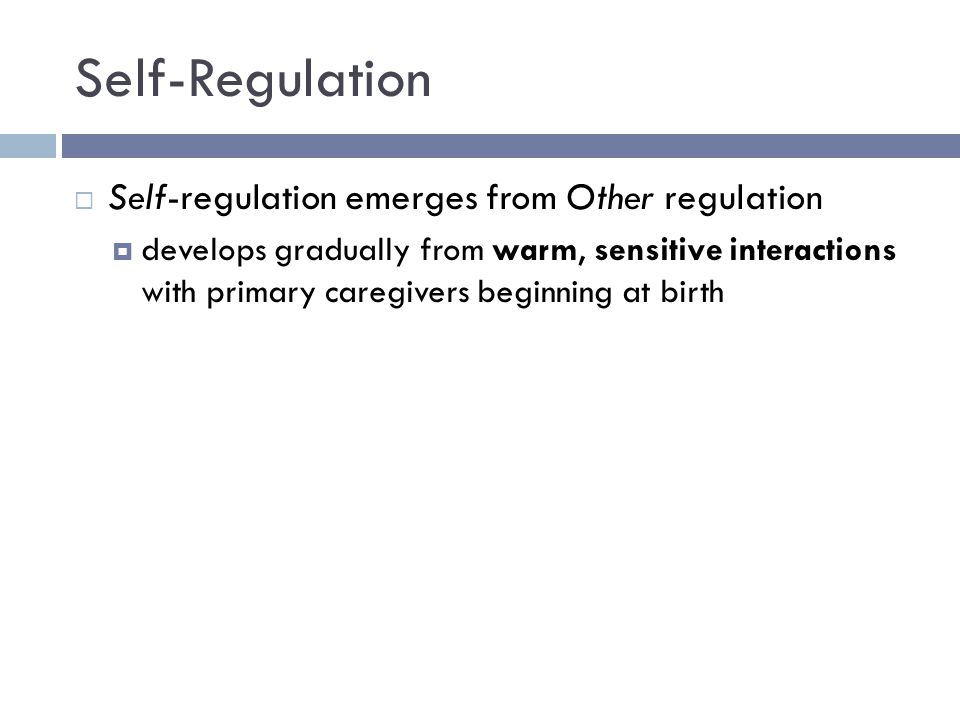 Self-Regulation

Self-regulation emerges from Other regulation

develops gradually from warm, sensitive interactions with primary caregivers beginning at birth